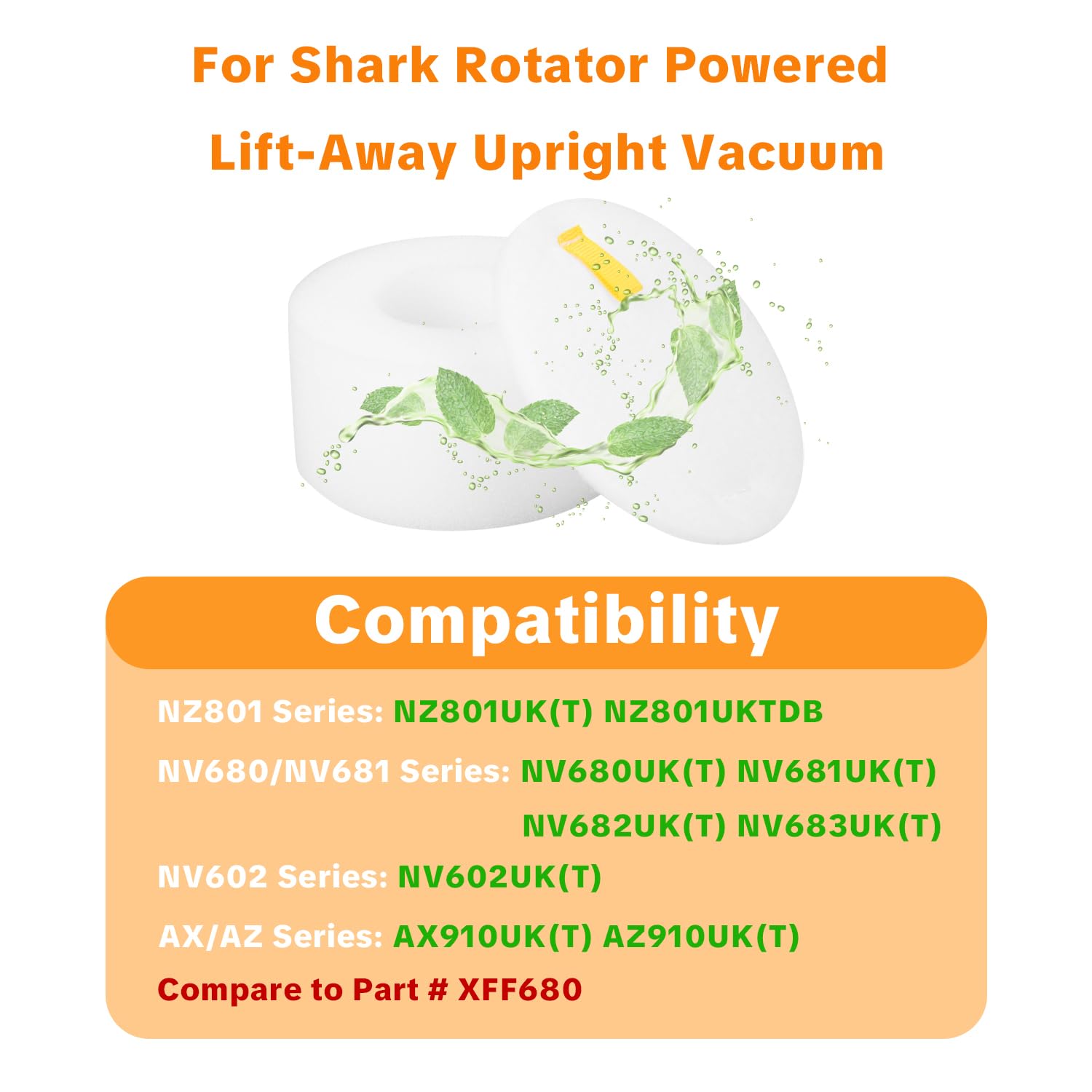 For Shark Rotator Powered Lift-Away Upright Vacuum

Compatibility

NZ801 Series: NZ801UK(T) NZ801UKTDB

NV680/NV681 Series: NV680UK(T) NV681UK(T)
NV682UK(T) NV683UK(T)

NV602 Series: NV602UK(T)

AX/AZ Series: AX910UK(T) AZ910UK(T)

Compare to Part # XFF680